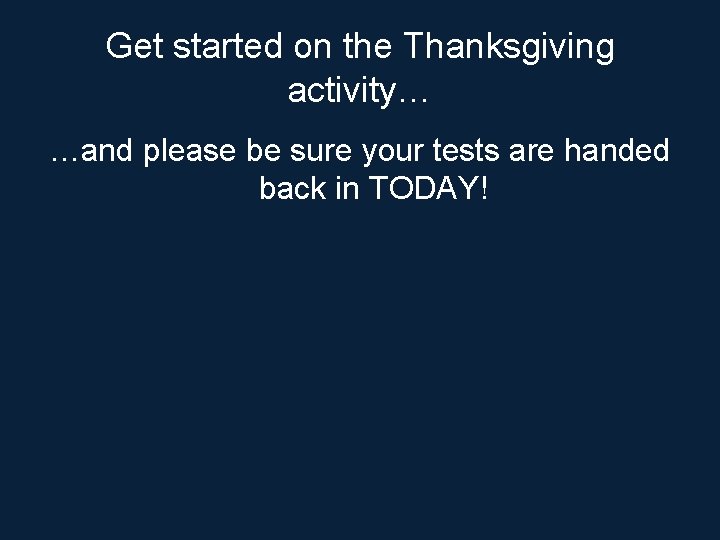 Get started on the Thanksgiving activity…

…and please be sure your tests are handed back in TODAY!